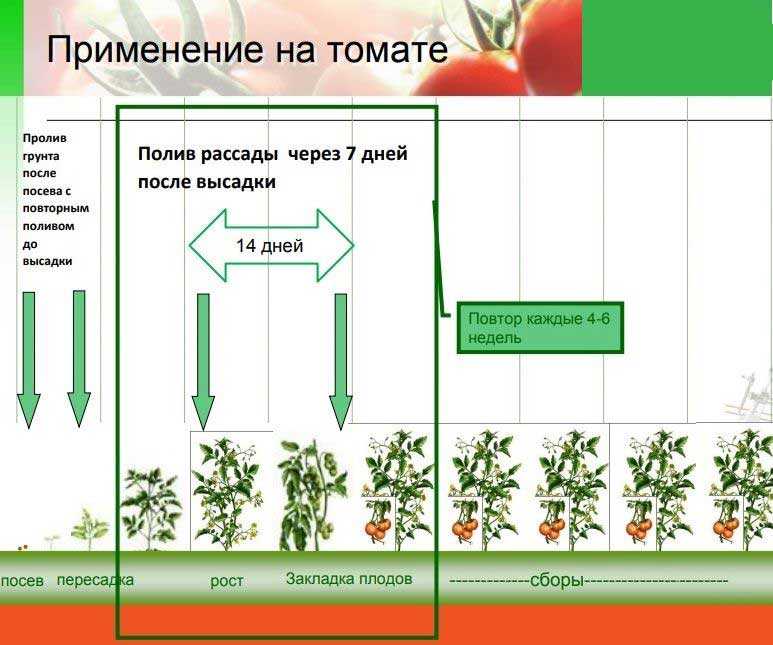 Применение на томате

Пролив грунта после посева с повторным поливом до высадки

Полив рассады через 7 дней после высадки

14 дней

Повтор каждые 4-6 недель

посев пересадка рост Закладка плодов -------------сборы------------------------